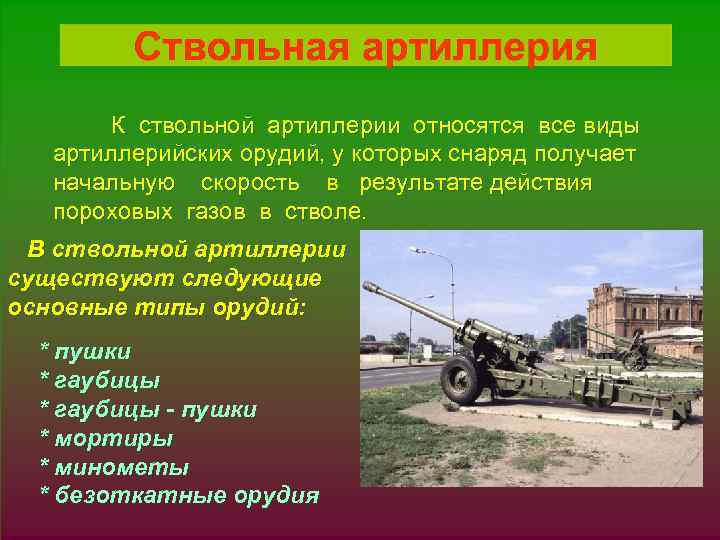 Ствольная артиллерия

К ствольной артиллерии относятся все виды артиллерийских орудий, у которых снаряд получает начальную скорость в результате действия пороховых газов в стволе.

В ствольной артиллерии существуют следующие основные типы орудий:

* пушки
* гаубицы
* гаубицы - пушки
* мортиры
* минометы
* безоткатные орудия